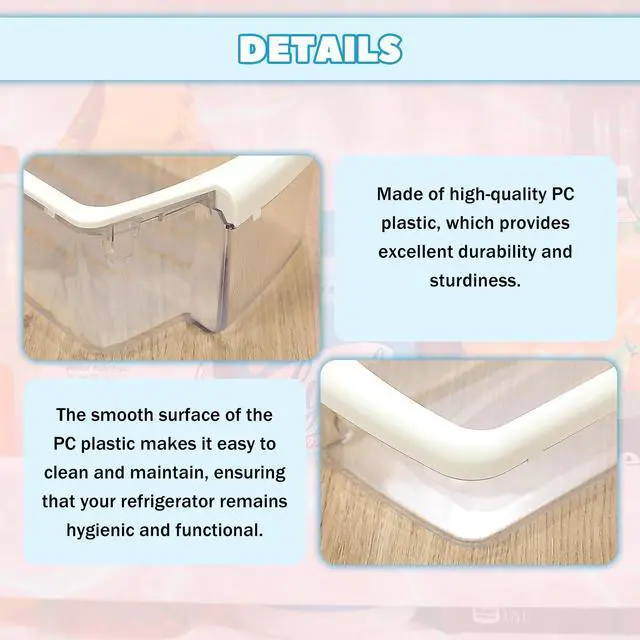 DETAILS

Made of high-quality PC plastic, which provides excellent durability and sturdiness.

The smooth surface of the PC plastic makes it easy to clean and maintain, ensuring that your refrigerator remains hygienic and functional.